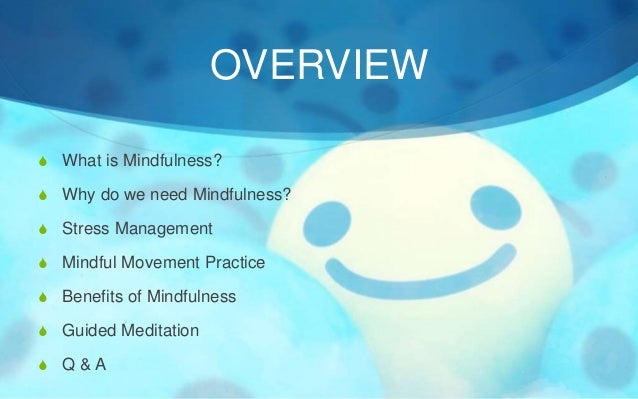 OVERVIEW

- What is Mindfulness?
- Why do we need Mindfulness?
- Stress Management
- Mindful Movement Practice
- Benefits of Mindfulness
- Guided Meditation
- Q & A